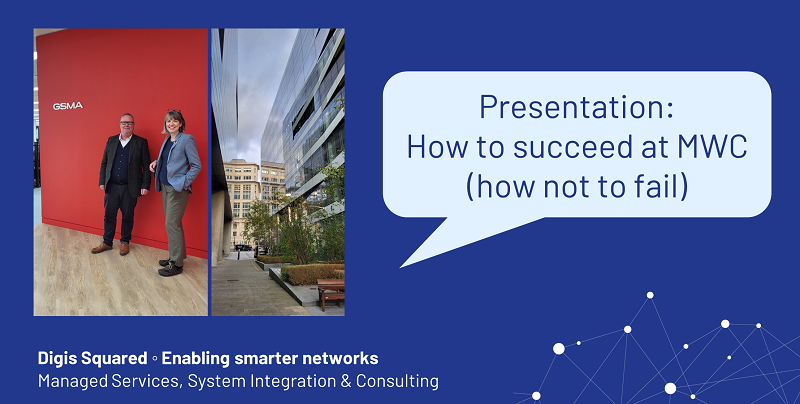 GSMA

Presentation:
How to succeed at MWC
(how not to fail)

Digis Squared ◦ Enabling smarter networks
Managed Services, System Integration & Consulting